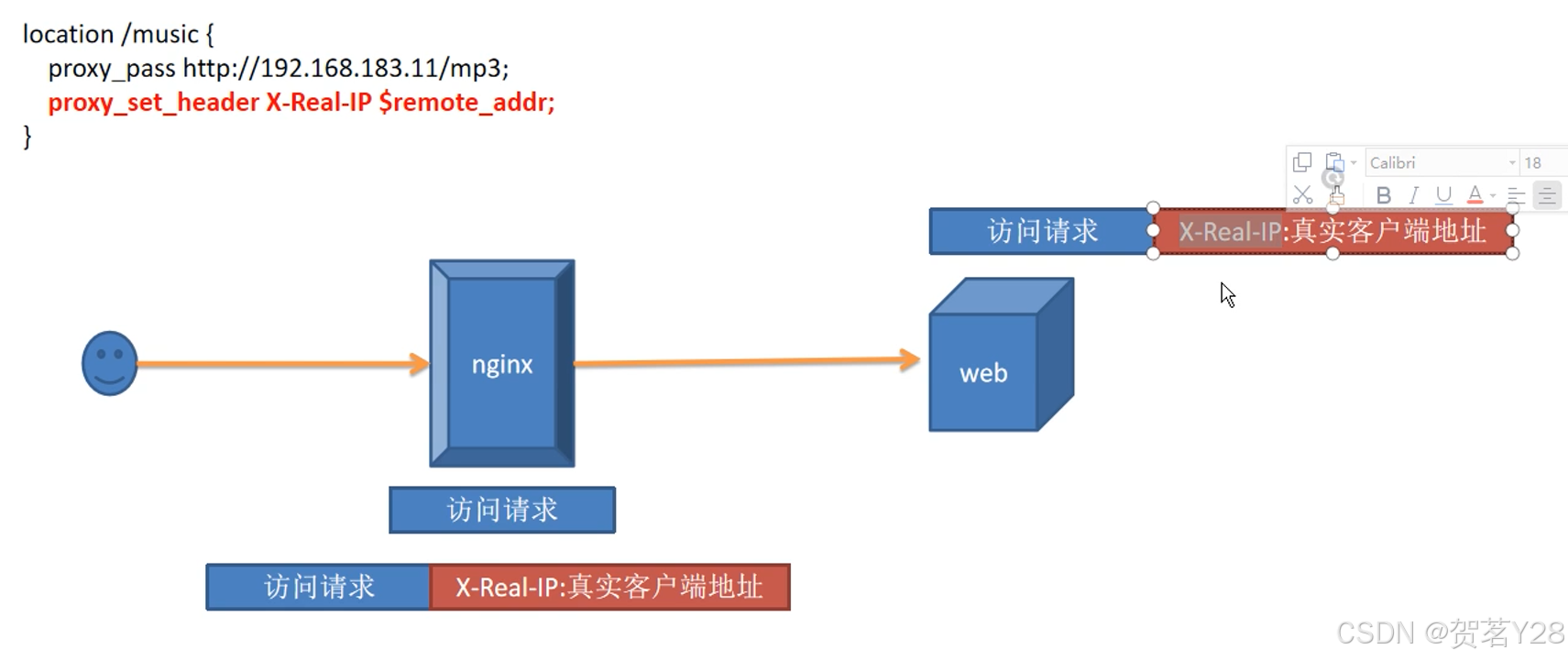 location /music {
proxy_pass http://192.168.183.11/mp3;
proxy_set_header X-Real-IP $remote_addr;
}

Calibri 18

B I U A

访问请求 X-Real-IP:真实客户端地址

nginx

web

访问请求

访问请求 X-Real-IP:真实客户端地址

CSDN @贺茗Y28